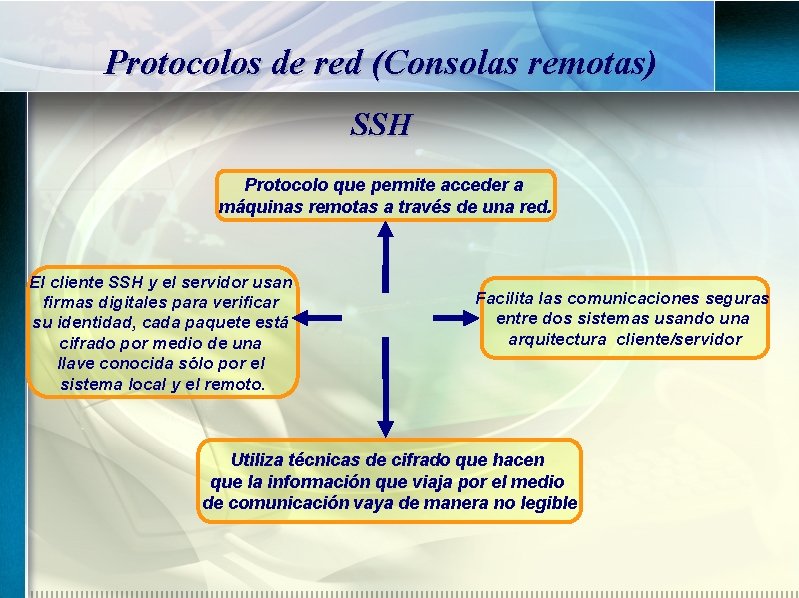 Protocolos de red (Consolas remotas)

SSH

Protocolo que permite acceder a máquinas remotas a través de una red.

El cliente SSH y el servidor usan firmas digitales para verificar su identidad, cada paquete está cifrado por medio de una llave conocida sólo por el sistema local y el remoto.

Facilita las comunicaciones seguras entre dos sistemas usando una arquitectura cliente/servidor

Utiliza técnicas de cifrado que hacen que la información que viaja por el medio de comunicación vaya de manera no legible